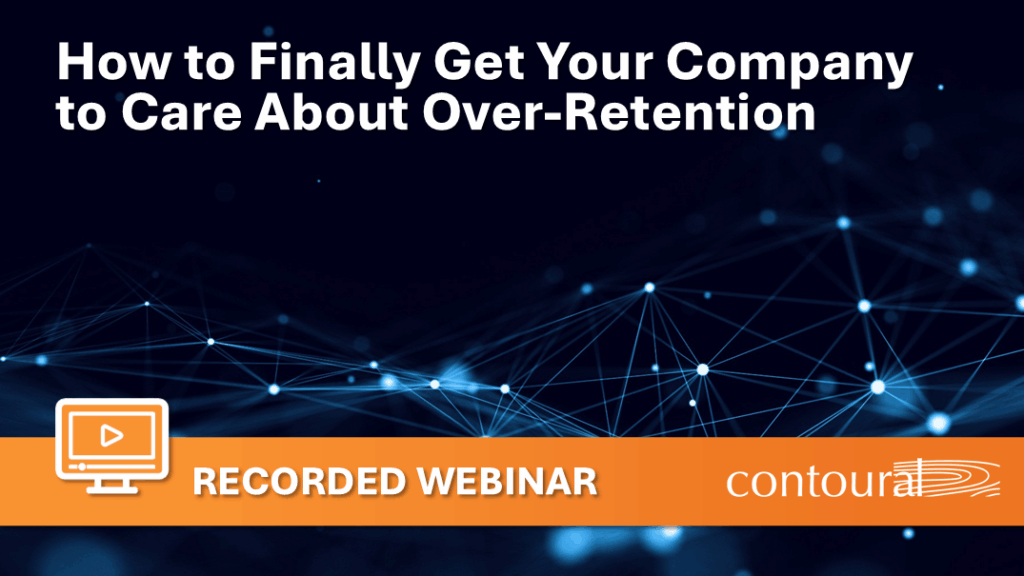 How to Finally Get Your Company to Care About Over-Retention

RECORDED WEBINAR

contoural